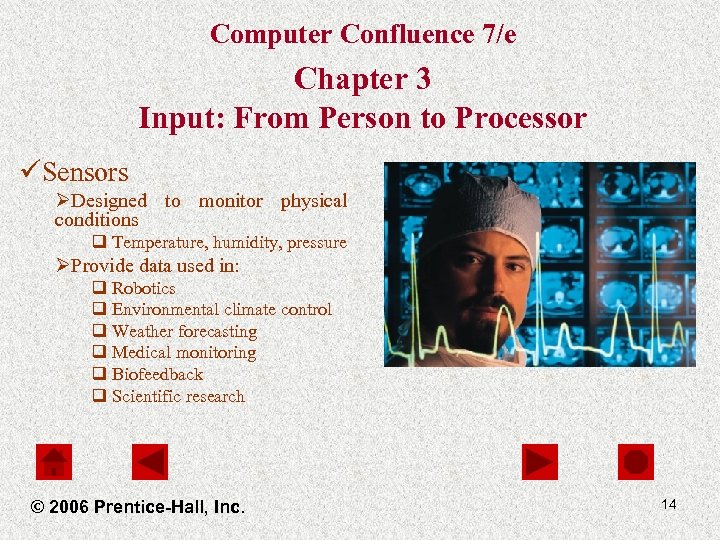 Computer Confluence 7/e
Chapter 3
Input: From Person to Processor

✓Sensors
➢Designed to monitor physical conditions
❑ Temperature, humidity, pressure
➢Provide data used in:
❑ Robotics
❑ Environmental climate control
❑ Weather forecasting
❑ Medical monitoring
❑ Biofeedback
❑ Scientific research

© 2006 Prentice-Hall, Inc.

14